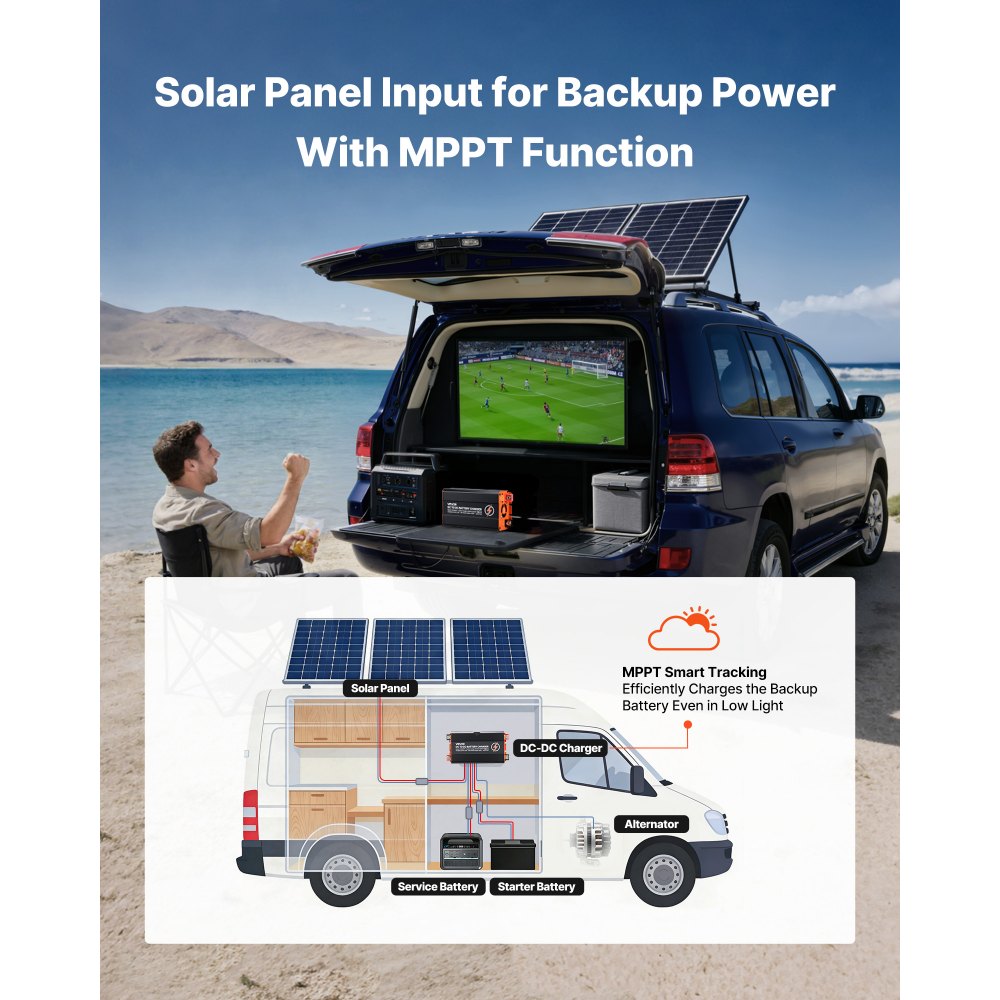 Solar Panel Input for Backup Power With MPPT Function

MPPT Smart Tracking
Efficiently Charges the Backup Battery Even in Low Light

Solar Panel

DC-DC Charger

Alternator

Service Battery

Starter Battery